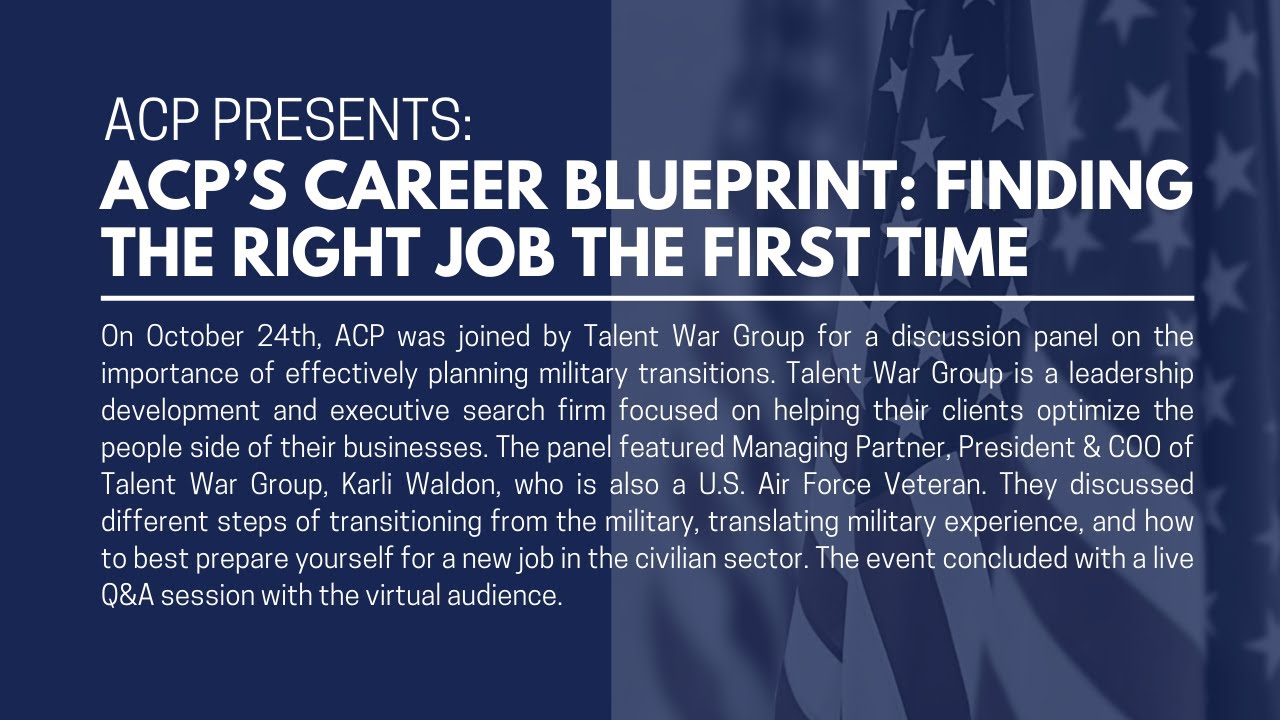 ACP PRESENTS:
ACP'S CAREER BLUEPRINT: FINDING THE RIGHT JOB THE FIRST TIME

On October 24th, ACP was joined by Talent War Group for a discussion panel on the importance of effectively planning military transitions. Talent War Group is a leadership development and executive search firm focused on helping their clients optimize the people side of their businesses. The panel featured Managing Partner, President & COO of Talent War Group, Karli Waldon, who is also a U.S. Air Force Veteran. They discussed different steps of transitioning from the military, translating military experience, and how to best prepare yourself for a new job in the civilian sector. The event concluded with a live Q&A session with the virtual audience.